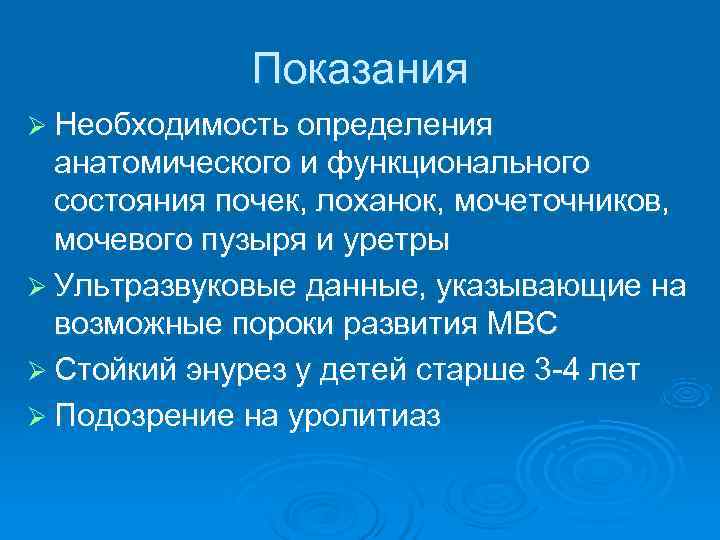 Показания

➢ Необходимость определения анатомического и функционального состояния почек, лоханок, мочеточников, мочевого пузыря и уретры

➢ Ультразвуковые данные, указывающие на возможные пороки развития МВС

➢ Стойкий энурез у детей старше 3-4 лет

➢ Подозрение на уролитиаз